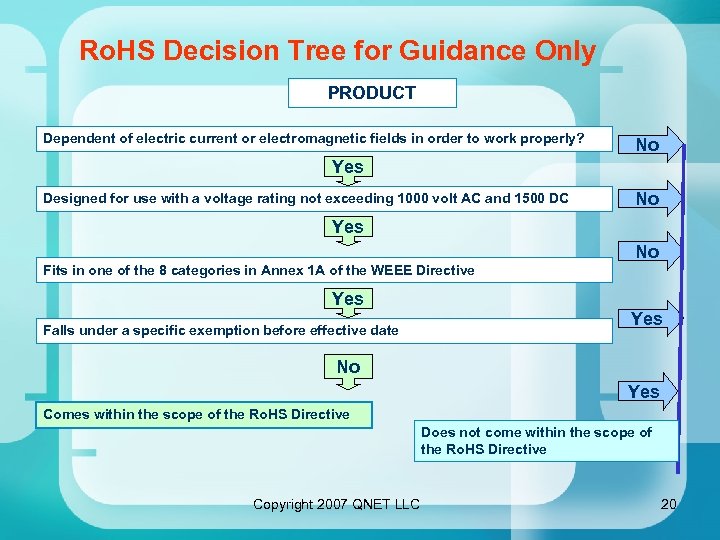 RoHS Decision Tree for Guidance Only

PRODUCT

Dependent of electric current or electromagnetic fields in order to work properly?

No

Yes

Designed for use with a voltage rating not exceeding 1000 volt AC and 1500 DC

No

Yes

No

Fits in one of the 8 categories in Annex 1A of the WEEE Directive

Yes

Yes

Falls under a specific exemption before effective date

No

Yes

Comes within the scope of the RoHS Directive

Does not come within the scope of the RoHS Directive

Copyright 2007 QNET LLC

20